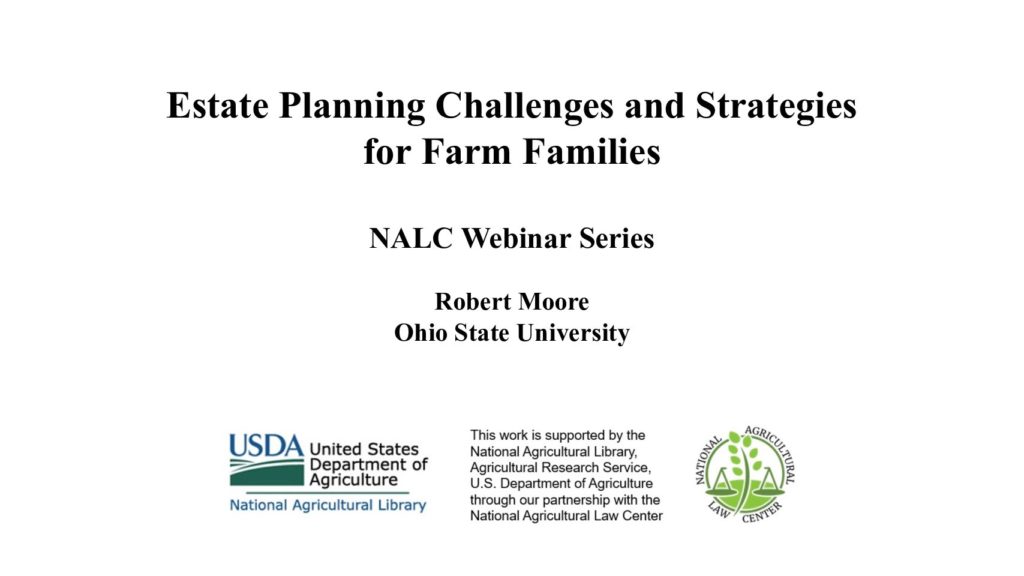 Estate Planning Challenges and Strategies for Farm Families

NALC Webinar Series

Robert Moore
Ohio State University

USDA United States Department of Agriculture
National Agricultural Library

This work is supported by the National Agricultural Library, Agricultural Research Service, U.S. Department of Agriculture through our partnership with the National Agricultural Law Center

NATIONAL AGRICULTURAL LAW CENTER